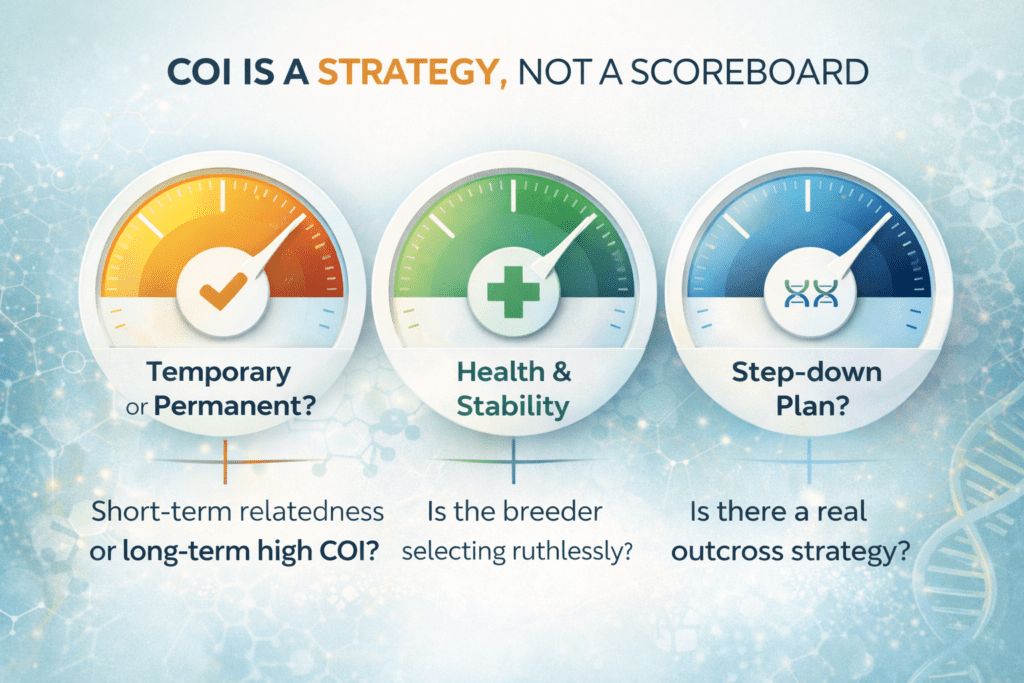 COI IS A STRATEGY, NOT A SCOREBOARD

Temporary or Permanent?

Short-term relatedness or long-term high COI?

Health & Stability

Is the breeder selecting ruthlessly?

Step-down Plan?

Is there a real outcross strategy?